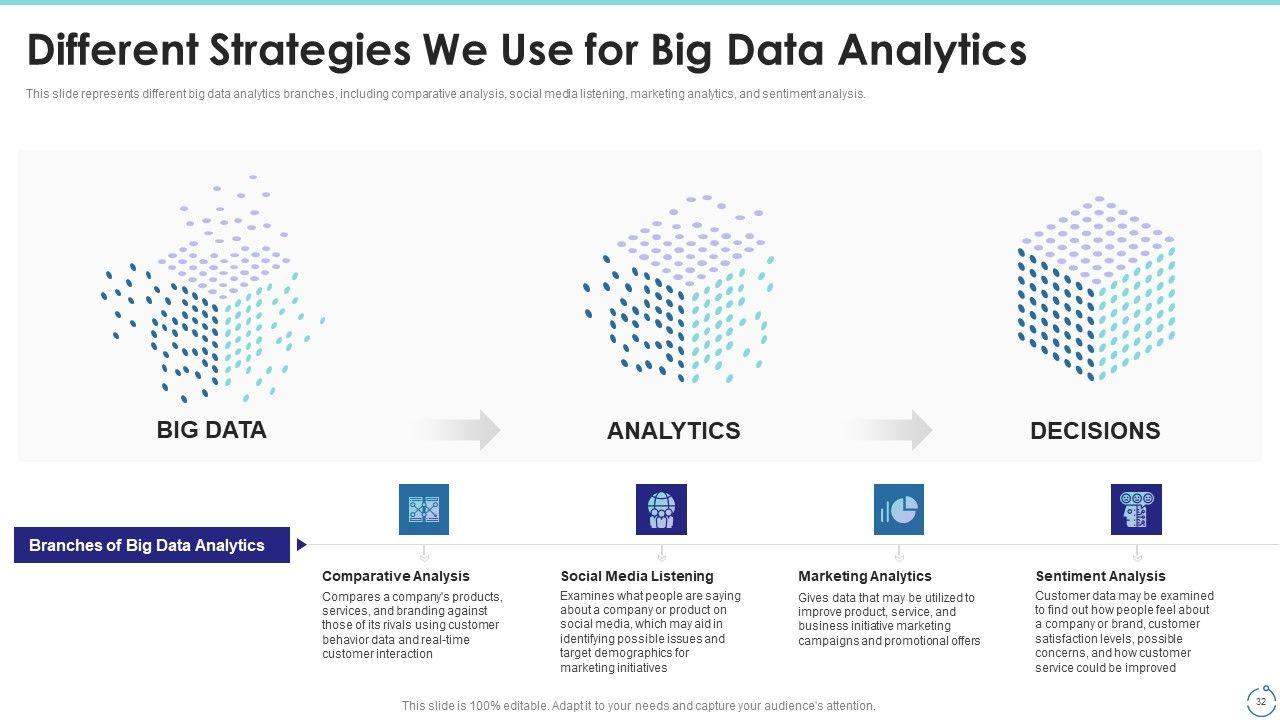 Different Strategies We Use for Big Data Analytics

This slide represents different big data analytics branches, including comparative analysis, social media listening, marketing analytics, and sentiment analysis.

BIG DATA

ANALYTICS

DECISIONS

Branches of Big Data Analytics

Comparative Analysis

Compares a company's products, services, and branding against those of its rivals using customer behavior data and real-time customer interaction

Social Media Listening

Examines what people are saying about a company or product on social media, which may aid in identifying possible issues and target demographics for marketing initiatives

Marketing Analytics

Gives data that may be utilized to improve product, service, and business initiative marketing campaigns and promotional offers

Sentiment Analysis

Customer data may be examined to find out how people feel about a company or brand, customer satisfaction levels, possible concerns, and how customer service could be improved

This slide is 100% editable. Adapt it to your needs and capture your audience's attention.

32